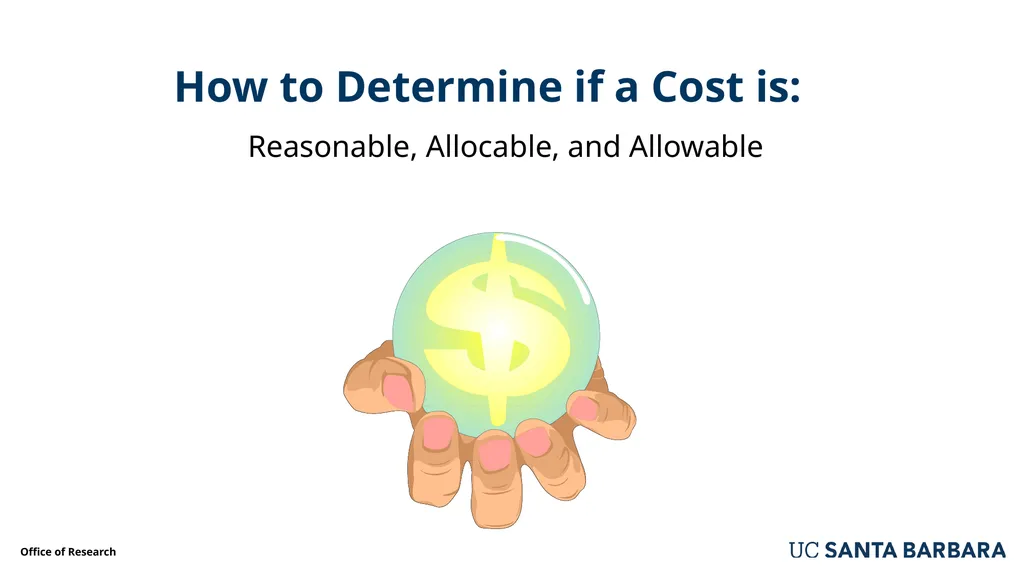 How to Determine if a Cost is:

Reasonable, Allocable, and Allowable

$

Office of Research

UC SANTA BARBARA